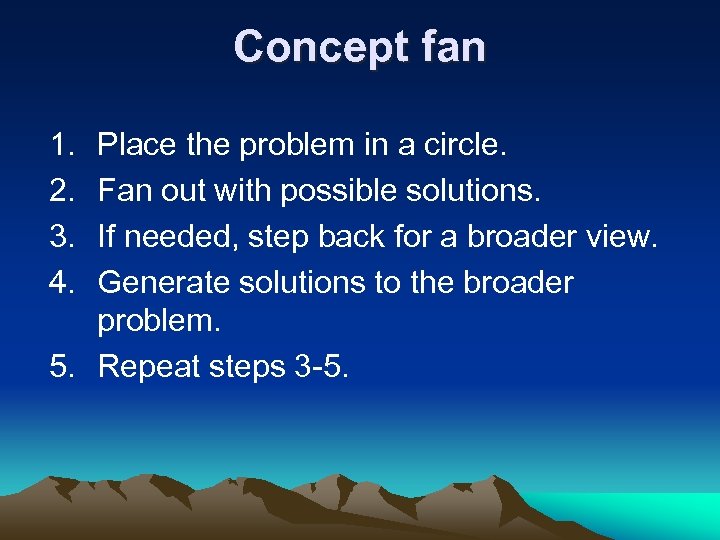 Concept fan

1. Place the problem in a circle.
2. Fan out with possible solutions.
3. If needed, step back for a broader view.
4. Generate solutions to the broader problem.
5. Repeat steps 3-5.